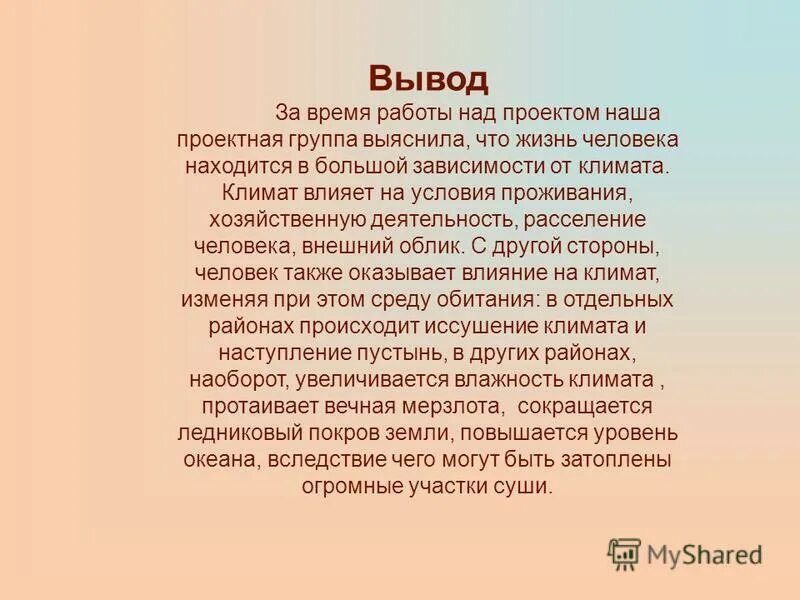 Вывод

За время работы над проектом наша проектная группа выяснила, что жизнь человека находится в большой зависимости от климата. Климат влияет на условия проживания, хозяйственную деятельность, расселение человека, внешний облик. С другой стороны, человек также оказывает влияние на климат, изменяя при этом среду обитания: в отдельных районах происходит иссушение климата и наступление пустынь, в других районах, наоборот, увеличивается влажность климата , протаивает вечная мерзлота, сокращается ледниковый покров земли, повышается уровень океана, вследствие чего могут быть затоплены огромные участки суши.

MyShared